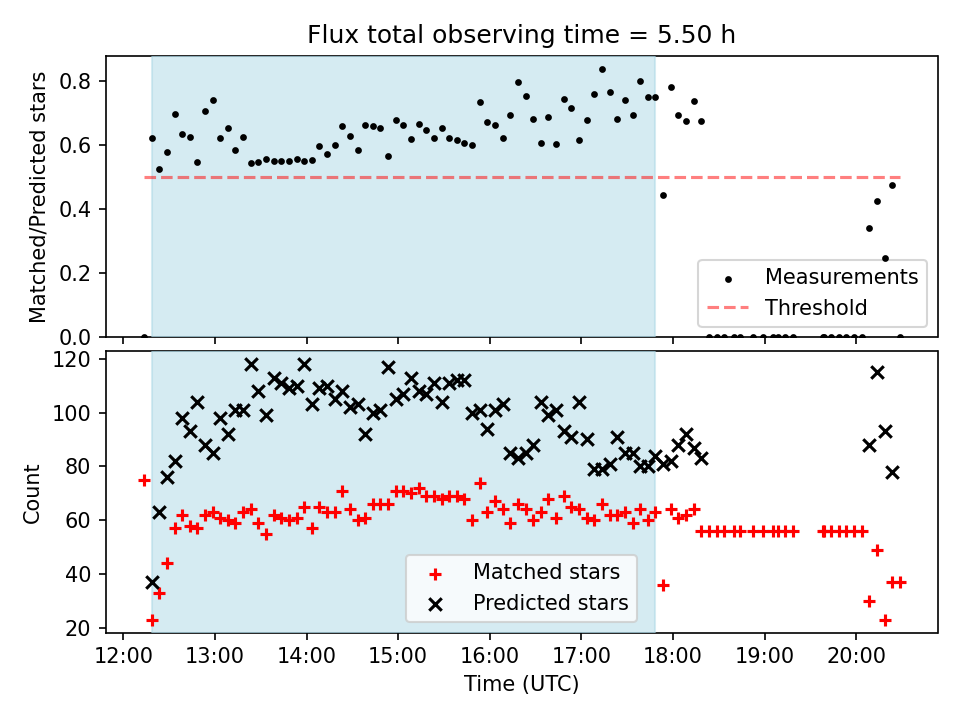 Flux total observing time = 5.50 h

Matched/Predicted stars

0.8
0.6
0.4
0.2
0.0

Measurements
Threshold

Count

120
100
80
60
40
20

Matched stars
Predicted stars

12:00 13:00 14:00 15:00 16:00 17:00 18:00 19:00 20:00

Time (UTC)